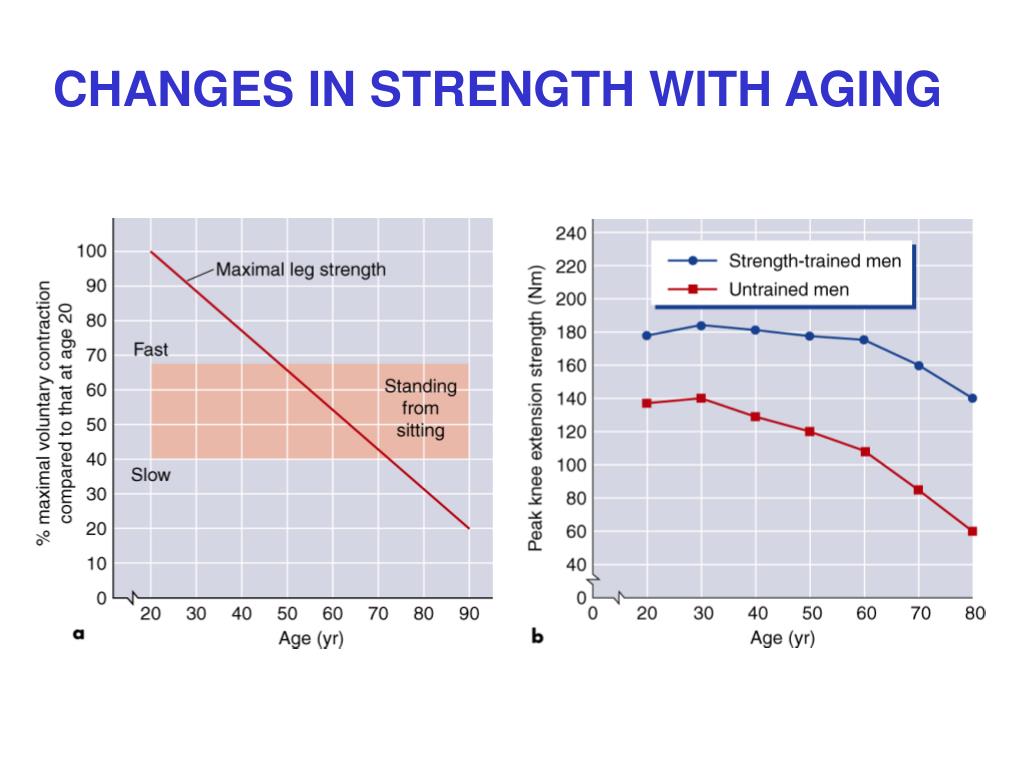 CHANGES IN STRENGTH WITH AGING

% maximal voluntary contraction compared to that at age 20

100
90
80
70
60
50
40
30
20
10
0

Maximal leg strength

Fast

Standing from sitting

Slow

20 30 40 50 60 70 80 90

Age (yr)

a

Peak knee extension strength (Nm)

240
220
200
180
160
140
120
100
80
60
40
0

Strength-trained men
Untrained men

0 20 30 40 50 60 70 80

Age (yr)

b